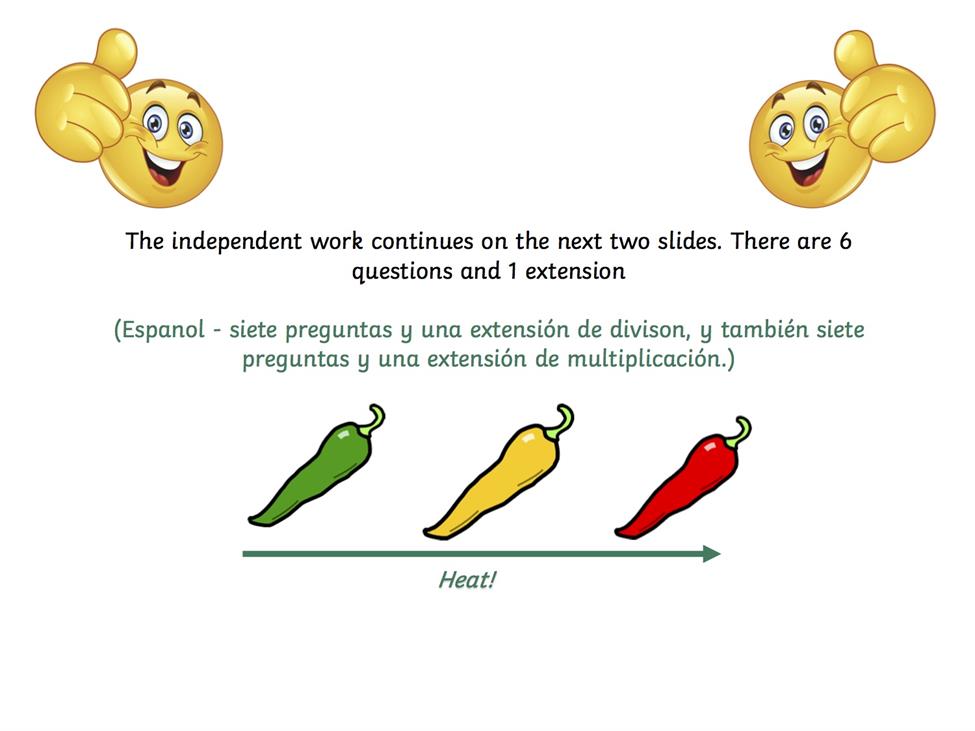 The independent work continues on the next two slides. There are 6 questions and 1 extension

(Espanol - siete preguntas y una extensión de divison, y también siete preguntas y una extensión de multiplicación.)

Heat!